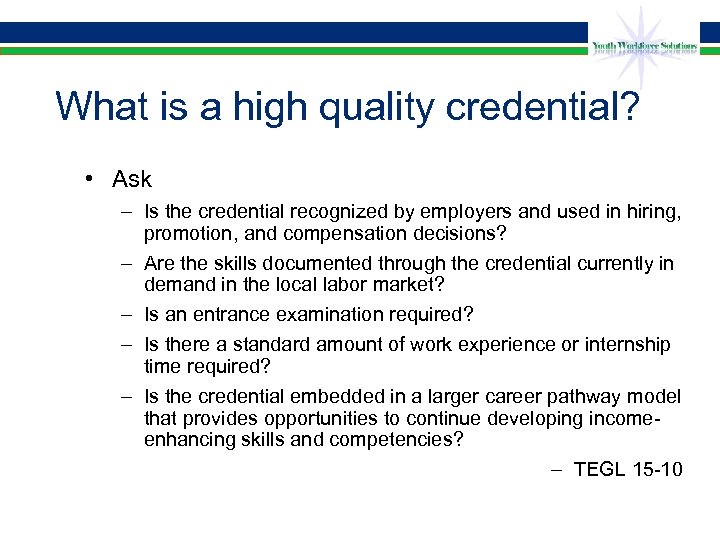 Youth Workforce Solutions

What is a high quality credential?

• Ask

– Is the credential recognized by employers and used in hiring, promotion, and compensation decisions?

– Are the skills documented through the credential currently in demand in the local labor market?

– Is an entrance examination required?

– Is there a standard amount of work experience or internship time required?

– Is the credential embedded in a larger career pathway model that provides opportunities to continue developing income-enhancing skills and competencies?

– TEGL 15-10